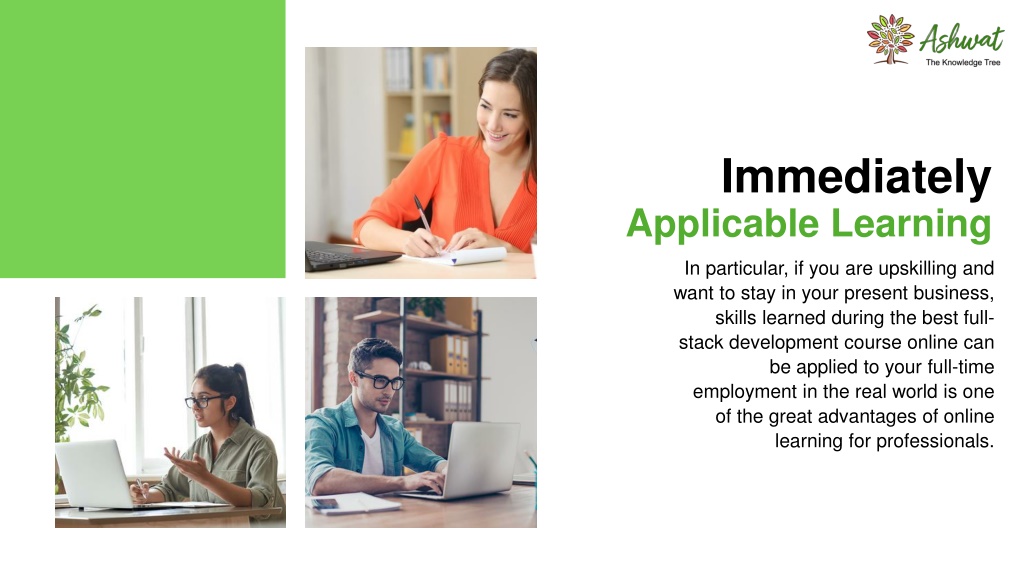 Ashwat
The Knowledge Tree

Immediately
Applicable Learning

In particular, if you are upskilling and want to stay in your present business, skills learned during the best full-stack development course online can be applied to your full-time employment in the real world is one of the great advantages of online learning for professionals.